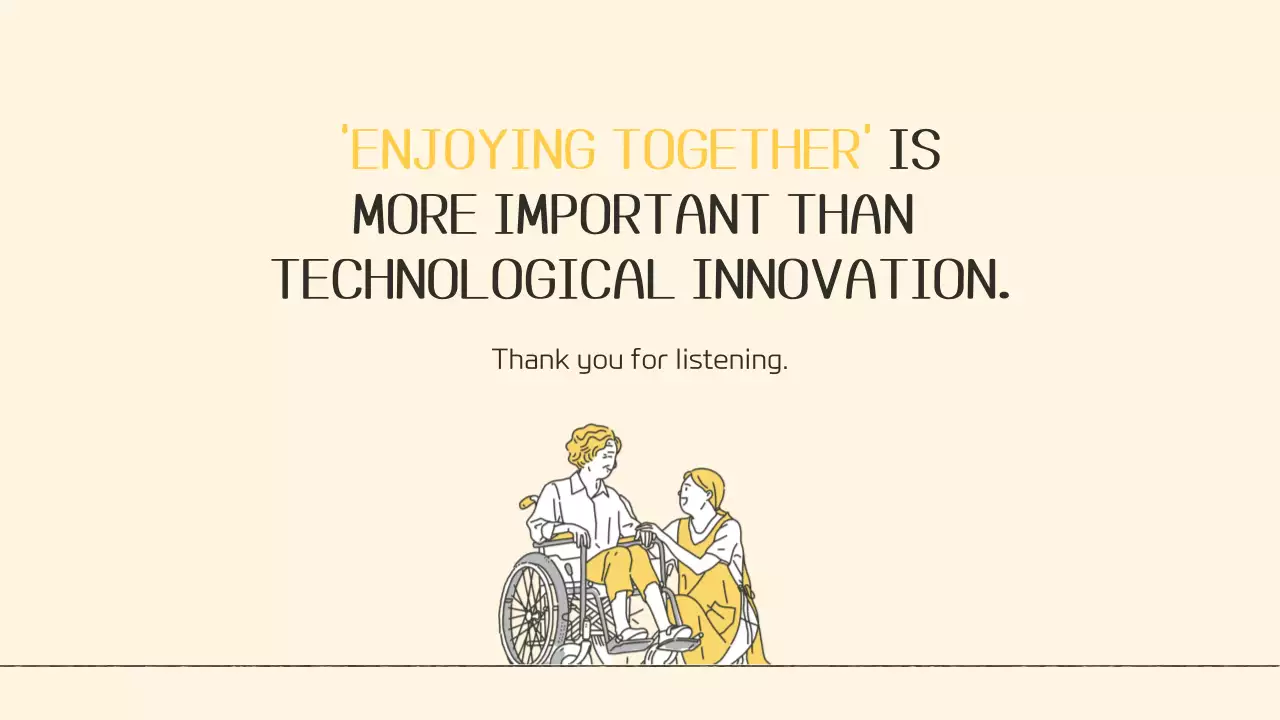 'ENJOYING TOGETHER' IS MORE IMPORTANT THAN TECHNOLOGICAL INNOVATION.

Thank you for listening.